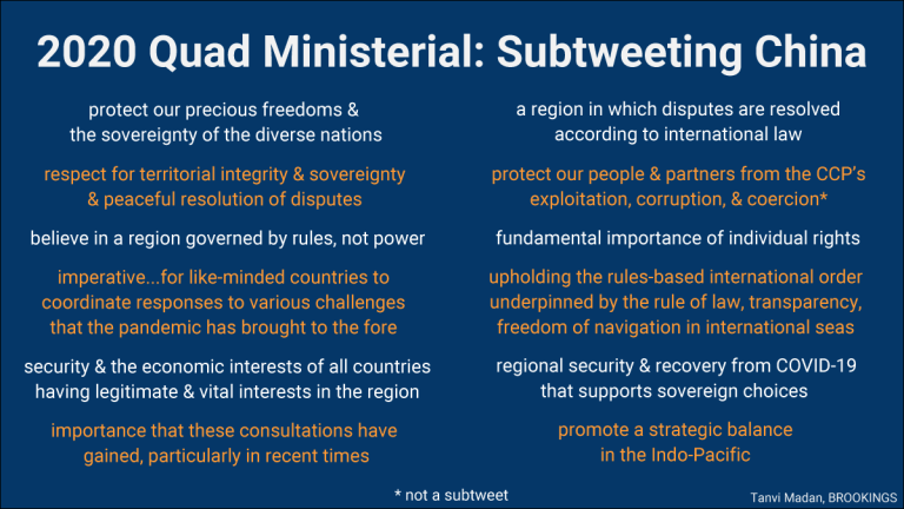 2020 Quad Ministerial: Subtweeting China

protect our precious freedoms & the sovereignty of the diverse nations

respect for territorial integrity & sovereignty & peaceful resolution of disputes

believe in a region governed by rules, not power

imperative...for like-minded countries to coordinate responses to various challenges that the pandemic has brought to the fore

security & the economic interests of all countries having legitimate & vital interests in the region

importance that these consultations have gained, particularly in recent times

a region in which disputes are resolved according to international law

protect our people & partners from the CCP's exploitation, corruption, & coercion*

fundamental importance of individual rights

upholding the rules-based international order underpinned by the rule of law, transparency, freedom of navigation in international seas

regional security & recovery from COVID-19 that supports sovereign choices

promote a strategic balance in the Indo-Pacific

* not a subtweet

Tanvi Madan, BROOKINGS